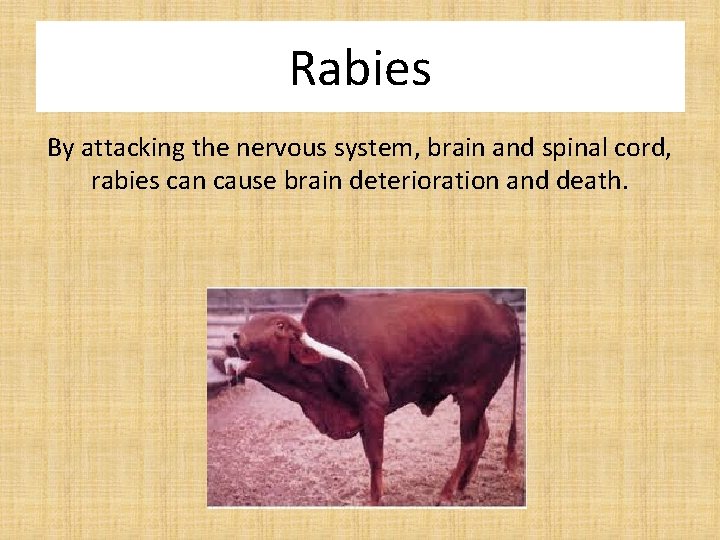 Rabies

By attacking the nervous system, brain and spinal cord, rabies can cause brain deterioration and death.